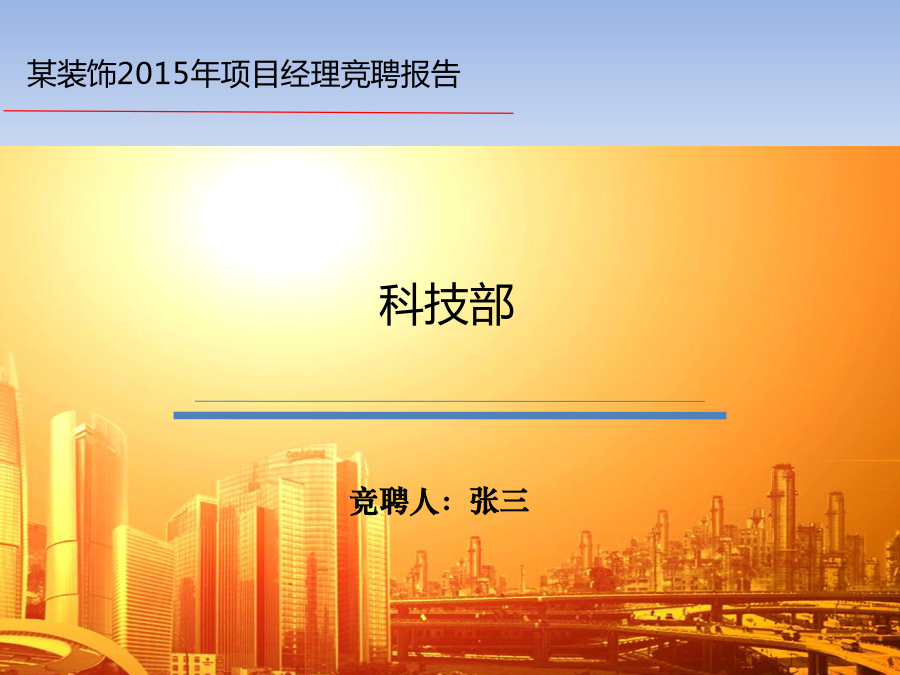 某装饰2015年项目经理竞聘报告

科技部

竞聘人：张三